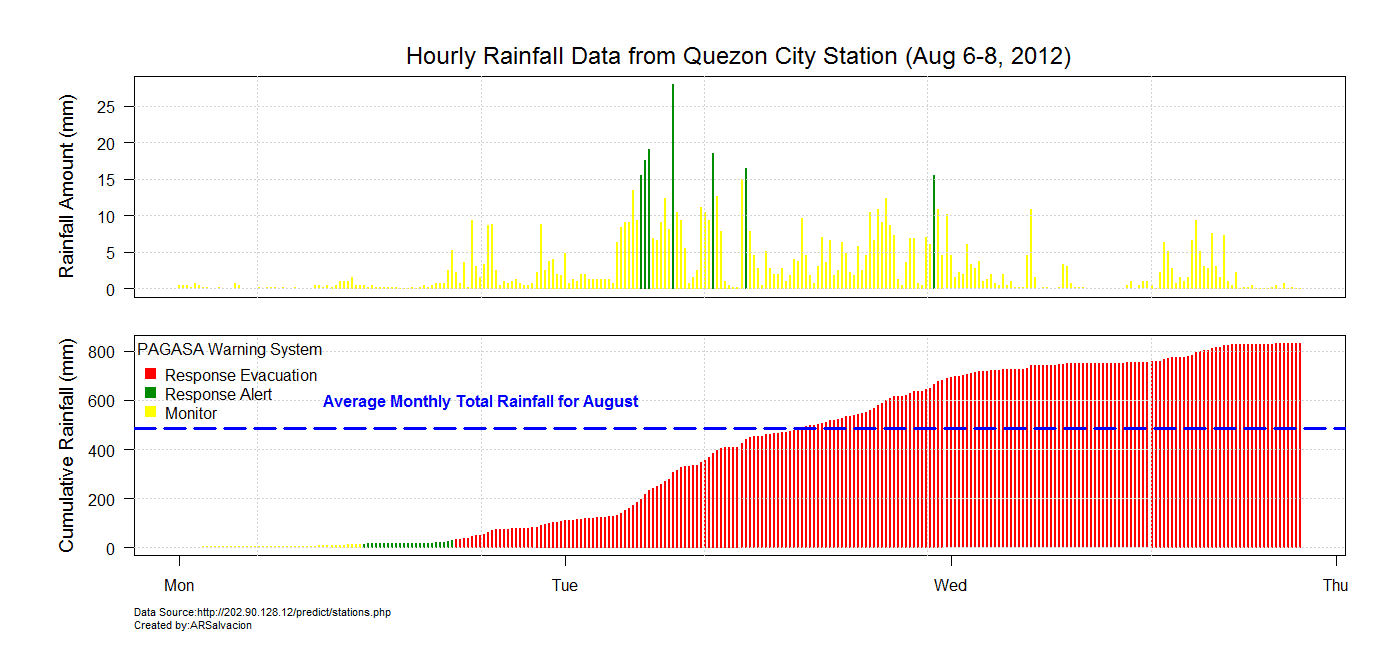 Hourly Rainfall Data from Quezon City Station (Aug 6-8, 2012)

Rainfall Amount (mm)

25
20
15
10
5
0

Cumulative Rainfall (mm)

800
600
400
200
0

PAGASA Warning System
Response Evacuation
Response Alert
Monitor

Average Monthly Total Rainfall for August

Mon
Tue
Wed
Thu

Data Source:http://202.90.128.12/predict/stations.php
Created by:ARSalvacion